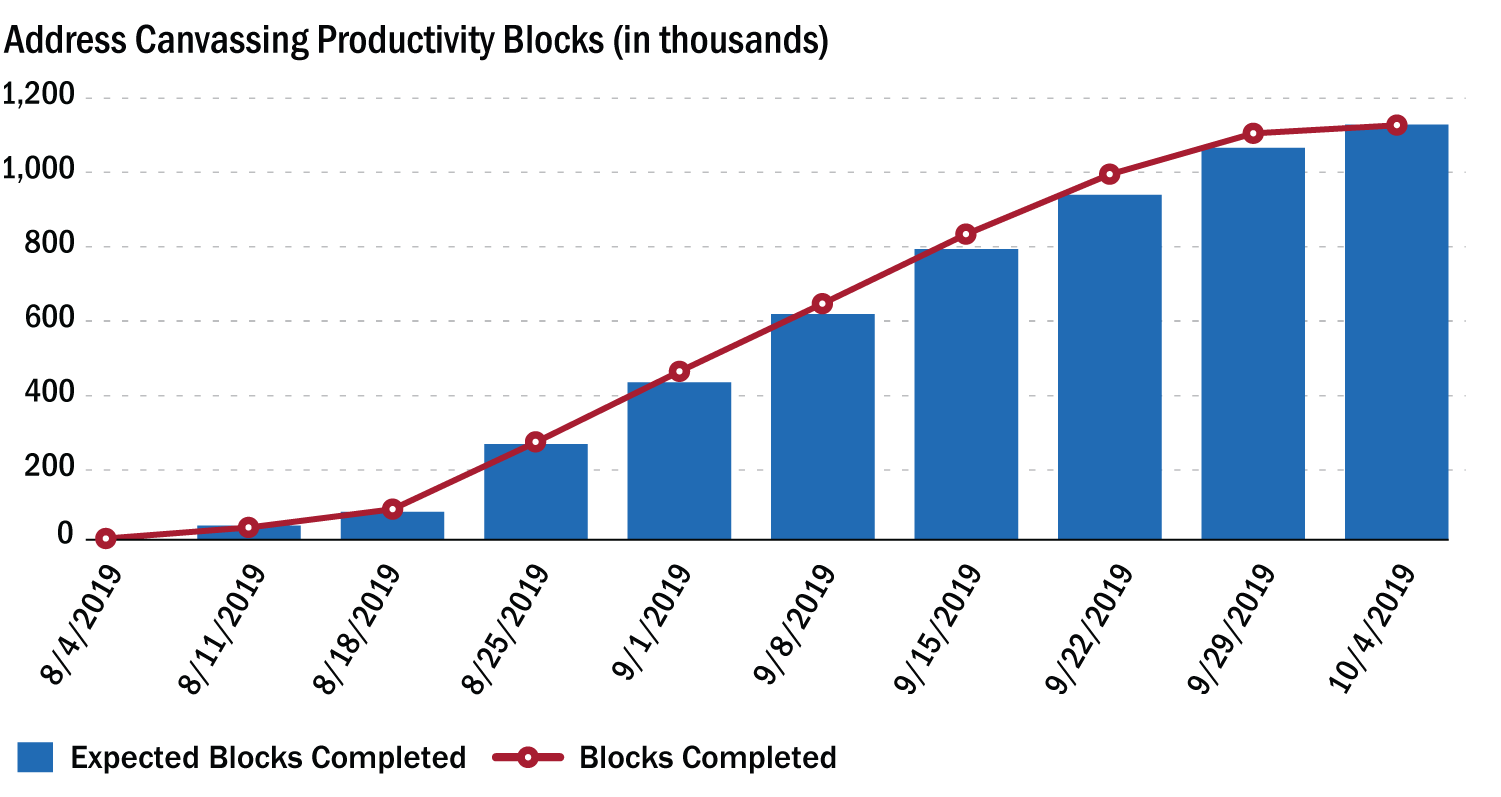 Address Canvassing Productivity Blocks (in thousands)

1,200
1,000
800
600
400
200
0

8/4/2019
8/11/2019
8/18/2019
8/25/2019
9/1/2019
9/8/2019
9/15/2019
9/22/2019
9/29/2019
10/4/2019

Expected Blocks Completed
Blocks Completed